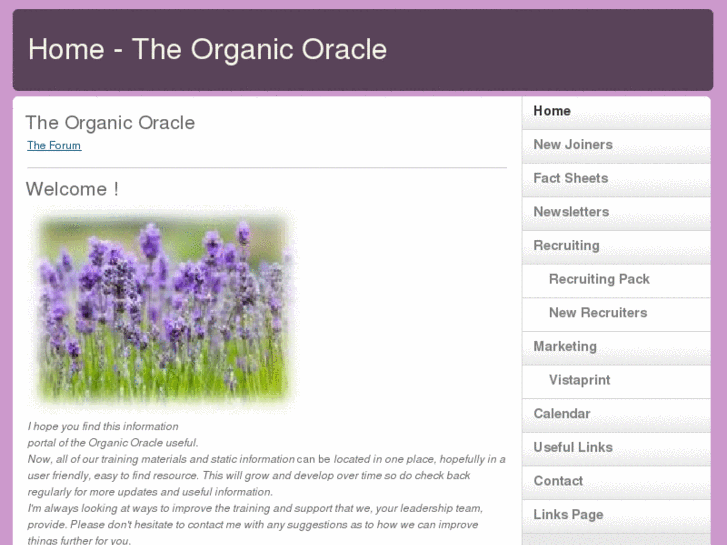 Home - The Organic Oracle

The Organic Oracle

The Forum

Welcome !

I hope you find this information portal of the Organic Oracle useful.
Now, all of our training materials and static information can be located in one place, hopefully in a user friendly, easy to find resource. This will grow and develop over time so do check back regularly for more updates and useful information.
I'm always looking at ways to improve the training and support that we, your leadership team, provide. Please don't hesitate to contact me with any suggestions as to how we can improve things further for you.

Home
New Joiners
Fact Sheets
Newsletters
Recruiting
Recruiting Pack
New Recruiters
Marketing
Vistaprint
Calendar
Useful Links
Contact
Links Page